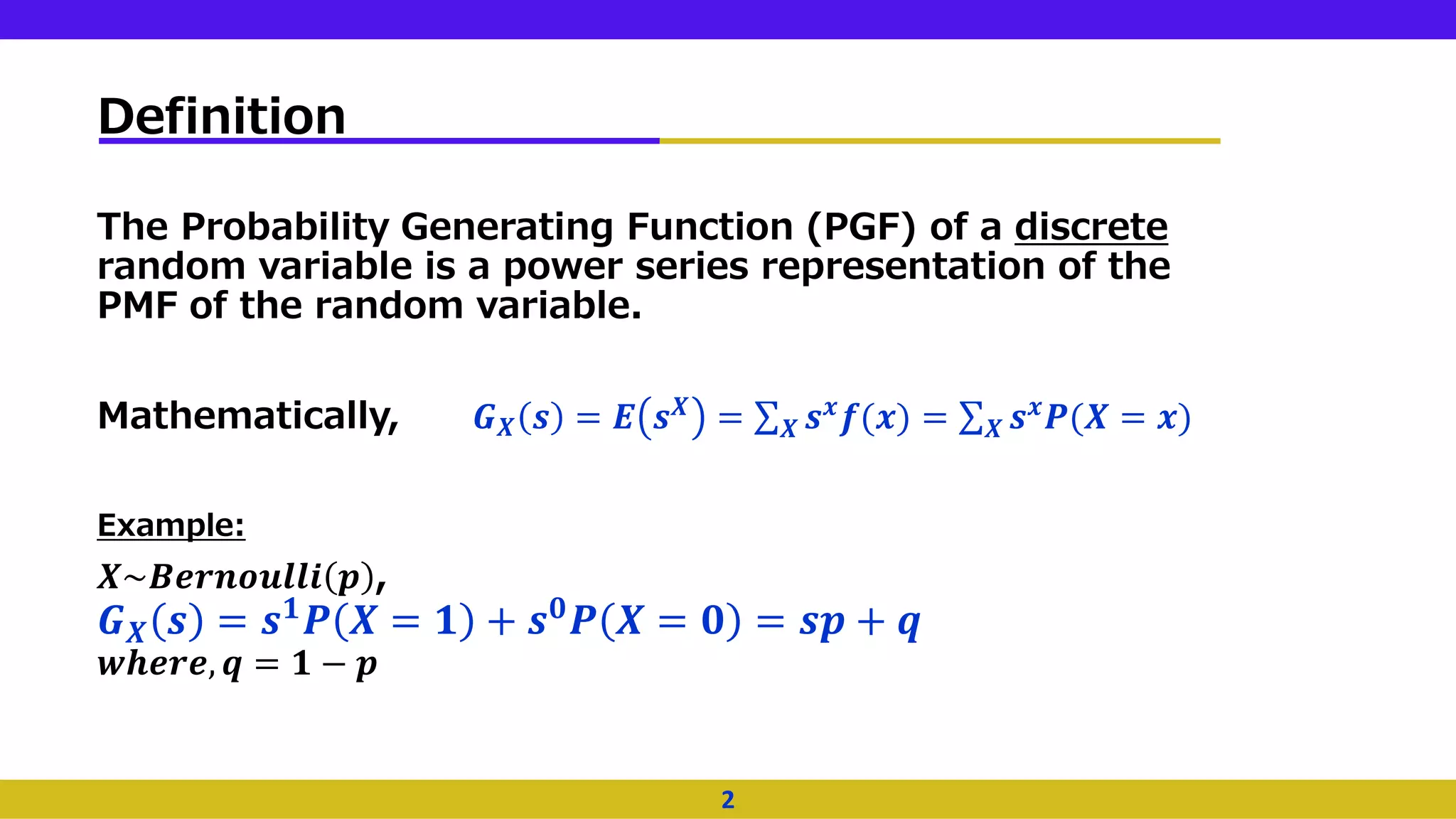 Definition

The Probability Generating Function (PGF) of a discrete random variable is a power series representation of the PMF of the random variable.

Mathematically, $G_X(s) = E(s^X) = \sum_X s^x f(x) = \sum_X s^x P(X = x)$

Example:

$X \sim Bernoulli(p)$,
$G_X(s) = s^1 P(X = 1) + s^0 P(X = 0) = sp + q$
$where, q = 1 - p$

2